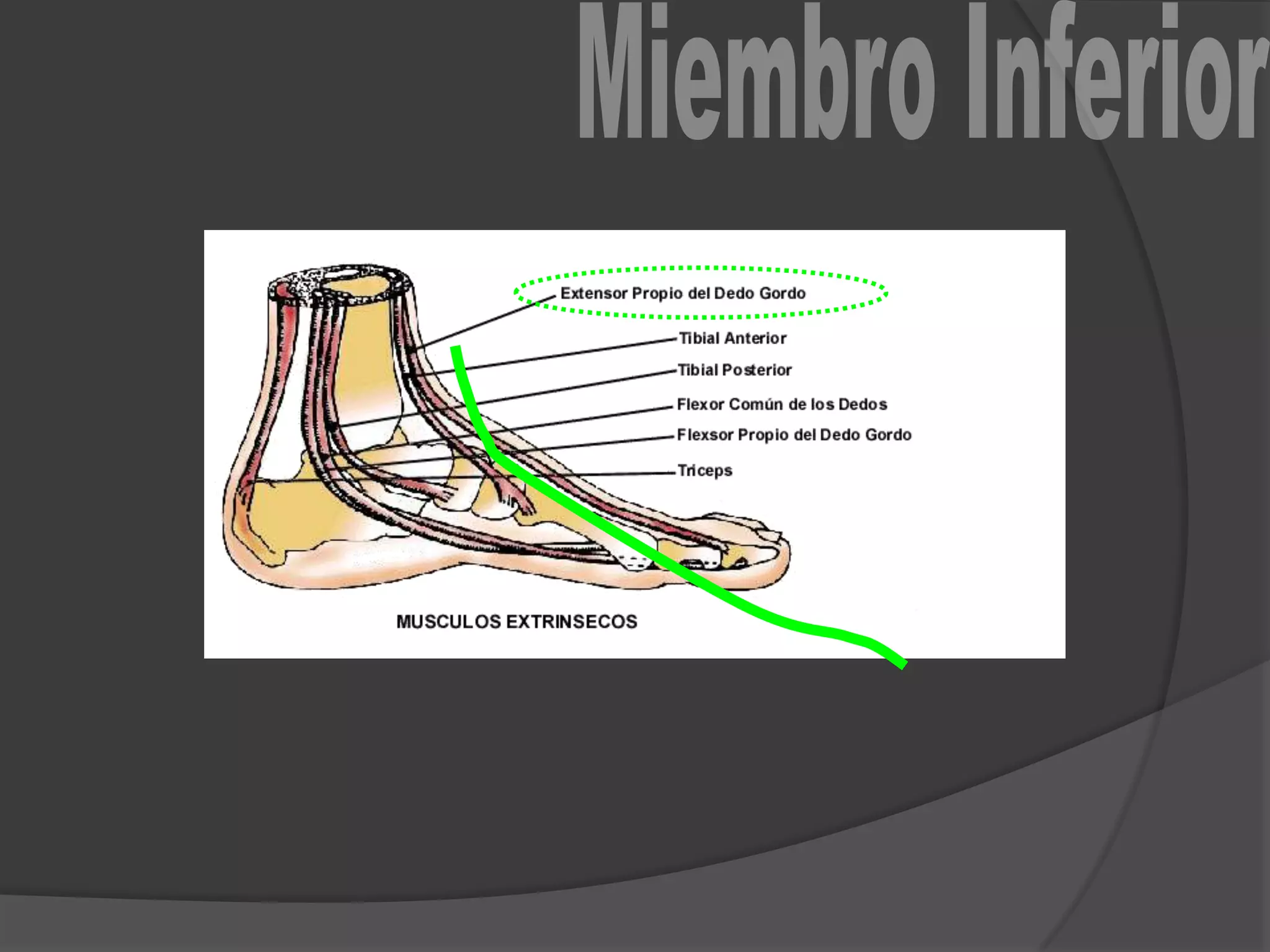 Miembro Inferior

Extensor Propio del Dedo Gordo
Tibial Anterior
Tibial Posterior
Flexor Común de los Dedos
Flexsor Propio del Dedo Gordo
Triceps

MUSCULOS EXTRINSECOS